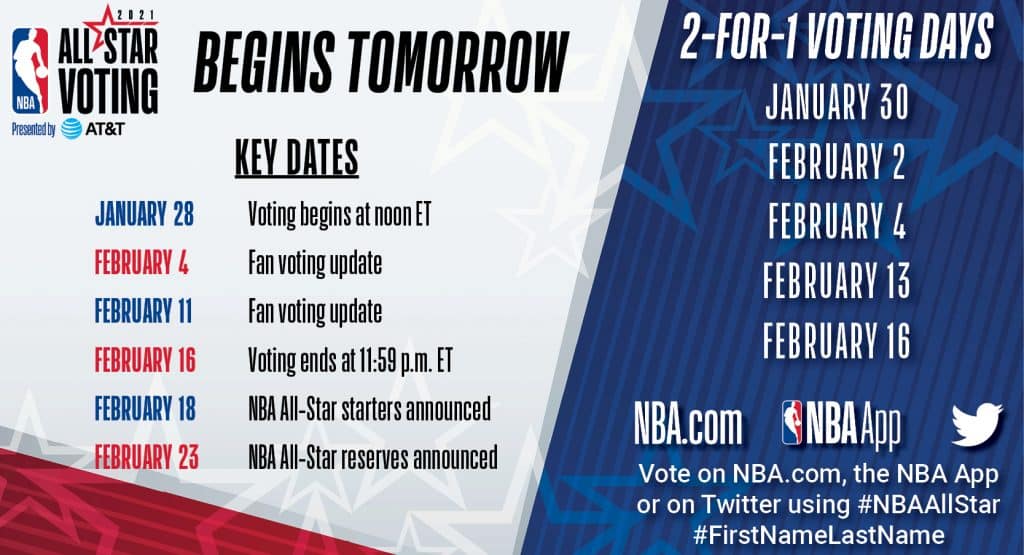 NBA
2021
ALL STAR VOTING
Presented by AT&T

BEGINS TOMORROW

KEY DATES

| | |
|---|---|
| JANUARY 28 | Voting begins at noon ET |
| FEBRUARY 4 | Fan voting update |
| FEBRUARY 11 | Fan voting update |
| FEBRUARY 16 | Voting ends at 11:59 p.m. ET |
| FEBRUARY 18 | NBA All-Star starters announced |
| FEBRUARY 23 | NBA All-Star reserves announced |

2-FOR-1 VOTING DAYS
JANUARY 30
FEBRUARY 2
FEBRUARY 4
FEBRUARY 13
FEBRUARY 16

NBA.com NBA App

Vote on NBA.com, the NBA App or on Twitter using #NBAAllStar #FirstNameLastName